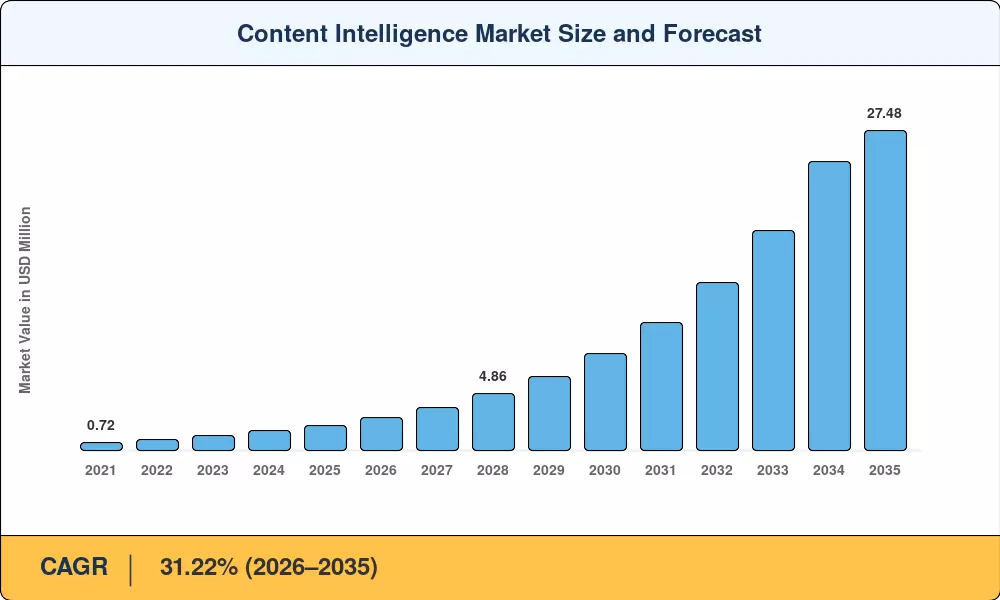 Content Intelligence Market Size and Forecast

Market Value in USD Million

0.72

4.86

27.48

2021 2022 2023 2024 2025 2026 2027 2028 2029 2030 2031 2032 2033 2034 2035

CAGR | 31.22% (2026–2035)